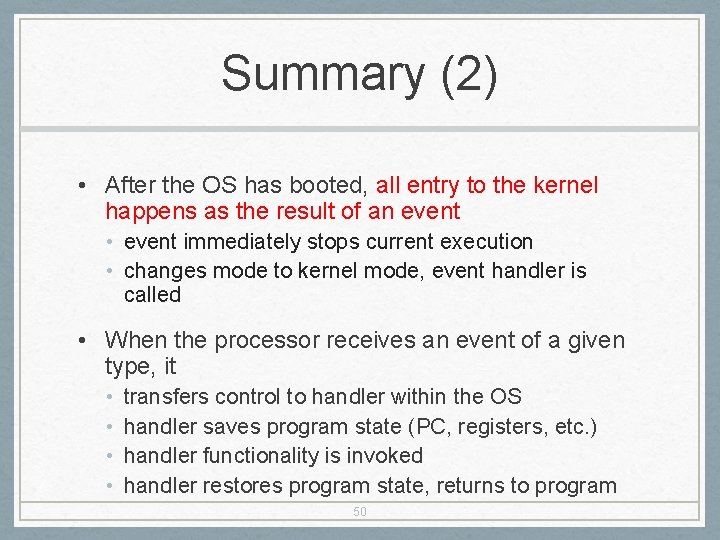 Summary (2)

• After the OS has booted, all entry to the kernel happens as the result of an event
  • event immediately stops current execution
  • changes mode to kernel mode, event handler is called

• When the processor receives an event of a given type, it
  • transfers control to handler within the OS
  • handler saves program state (PC, registers, etc.)
  • handler functionality is invoked
  • handler restores program state, returns to program

50